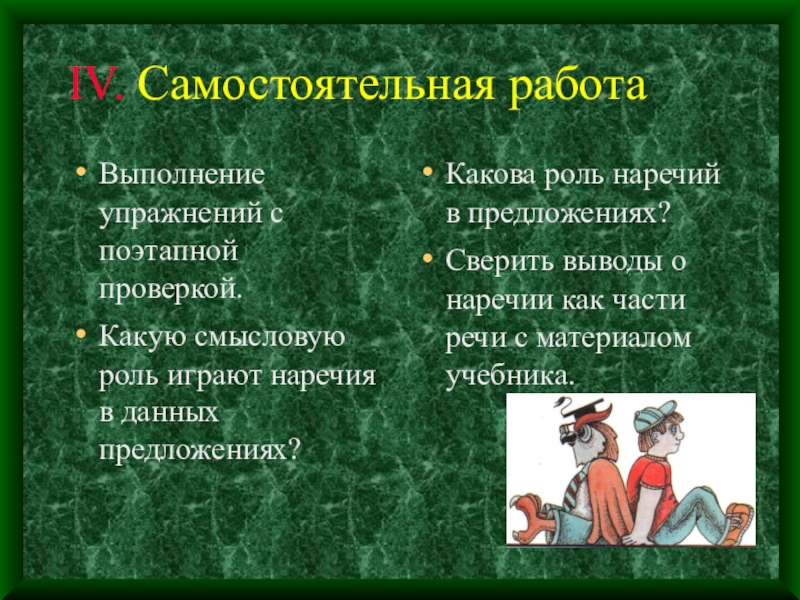 IV. Самостоятельная работа

• Выполнение упражнений с поэтапной проверкой.

• Какую смысловую роль играют наречия в данных предложениях?

• Какова роль наречий в предложениях?

• Сверить выводы о наречии как части речи с материалом учебника.